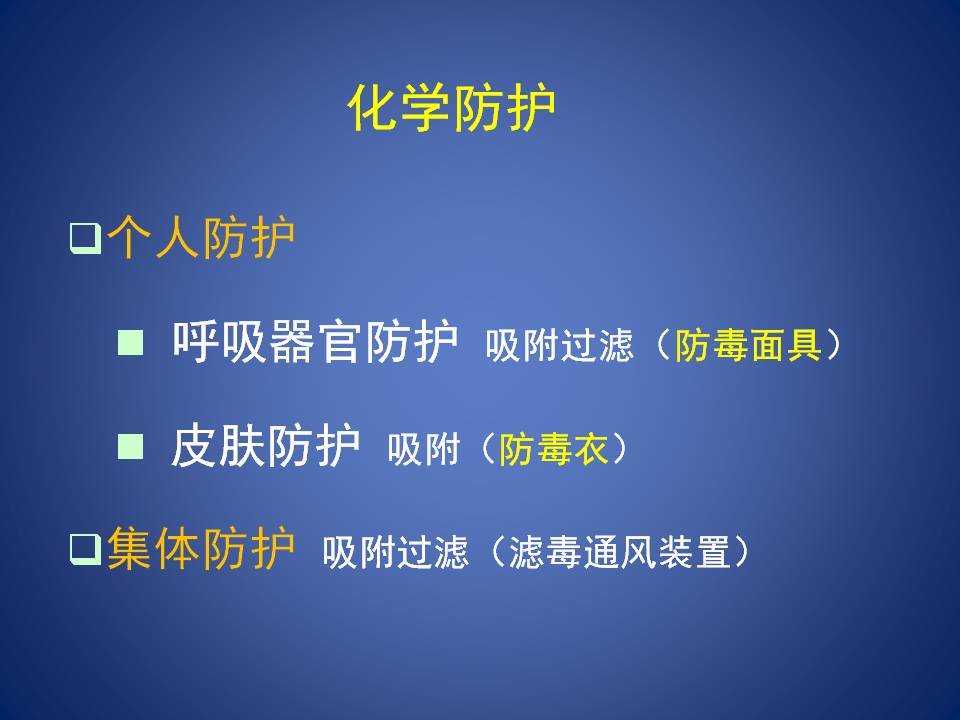 化学防护

❑个人防护

■ 呼吸器官防护 吸附过滤（防毒面具）

■ 皮肤防护 吸附（防毒衣）

❑集体防护 吸附过滤（滤毒通风装置）